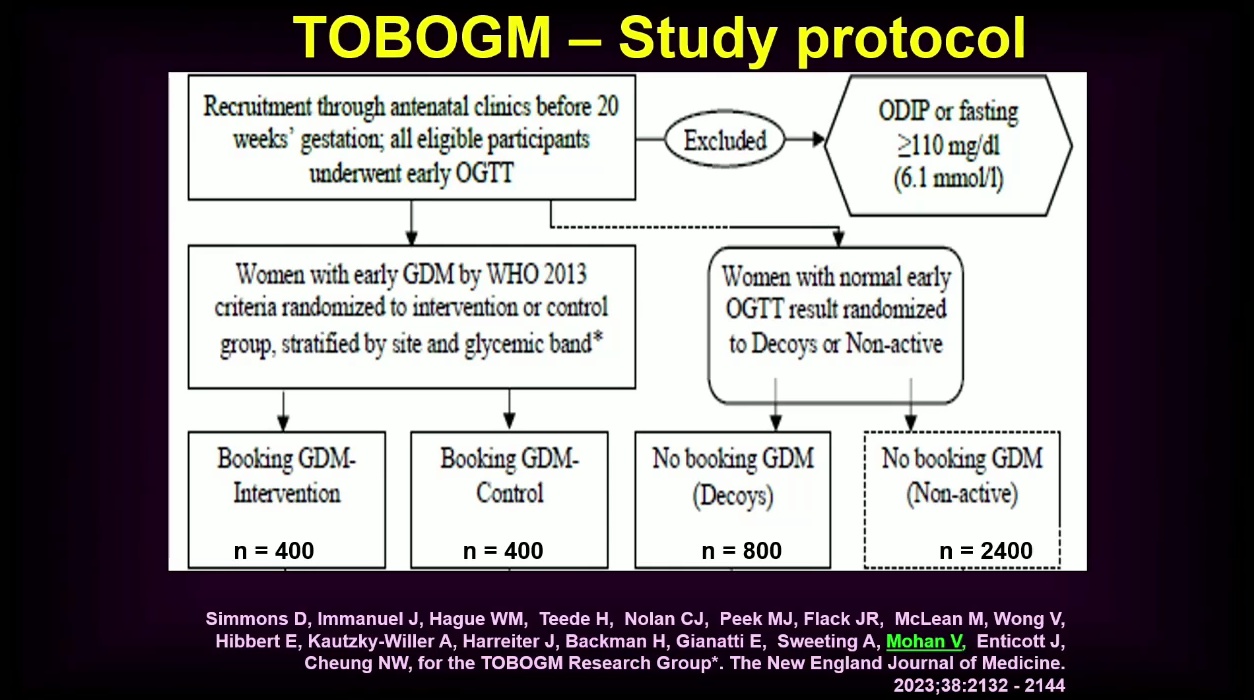 TOBOGM – Study protocol

Recruitment through antenatal clinics before 20 weeks' gestation; all eligible participants underwent early OGTT

Excluded

ODIP or fasting $\geq$110 mg/dl (6.1 mmol/l)

Women with early GDM by WHO 2013 criteria randomized to intervention or control group, stratified by site and glycemic band*

Women with normal early OGTT result randomized to Decoys or Non-active

Booking GDM-Intervention
n = 400

Booking GDM-Control
n = 400

No booking GDM (Decoys)
n = 800

No booking GDM (Non-active)
n = 2400

Simmons D, Immanuel J, Hague WM, Teede H, Nolan CJ, Peek MJ, Flack JR, McLean M, Wong V, Hibbert E, Kautzky-Willer A, Harreiter J, Backman H, Gianatti E, Sweeting A, Mohan V, Enticott J, Cheung NW, for the TOBOGM Research Group*. The New England Journal of Medicine. 2023;38:2132 - 2144